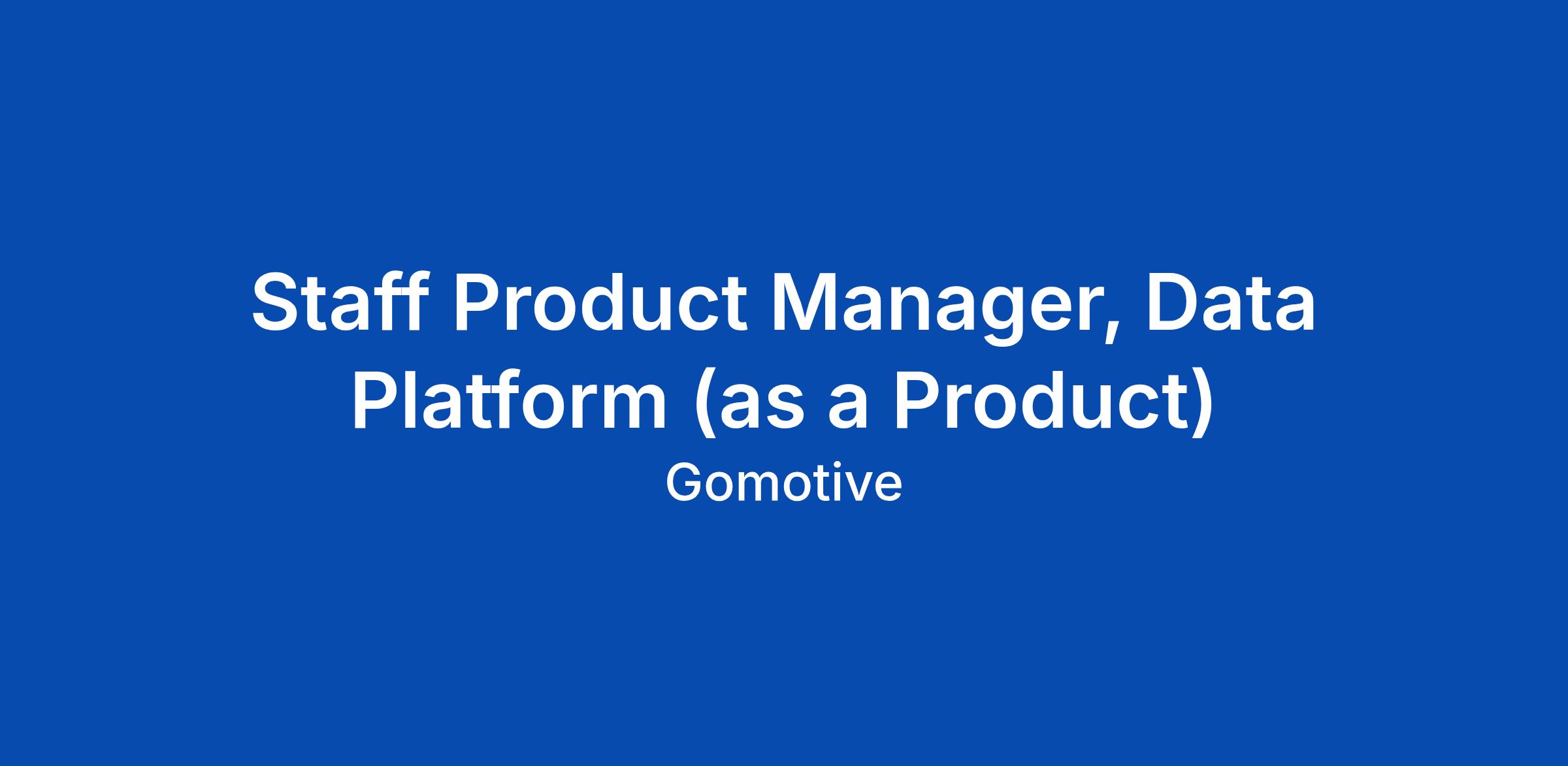 Staff Product Manager, Data Platform (as a Product)

Gomotive